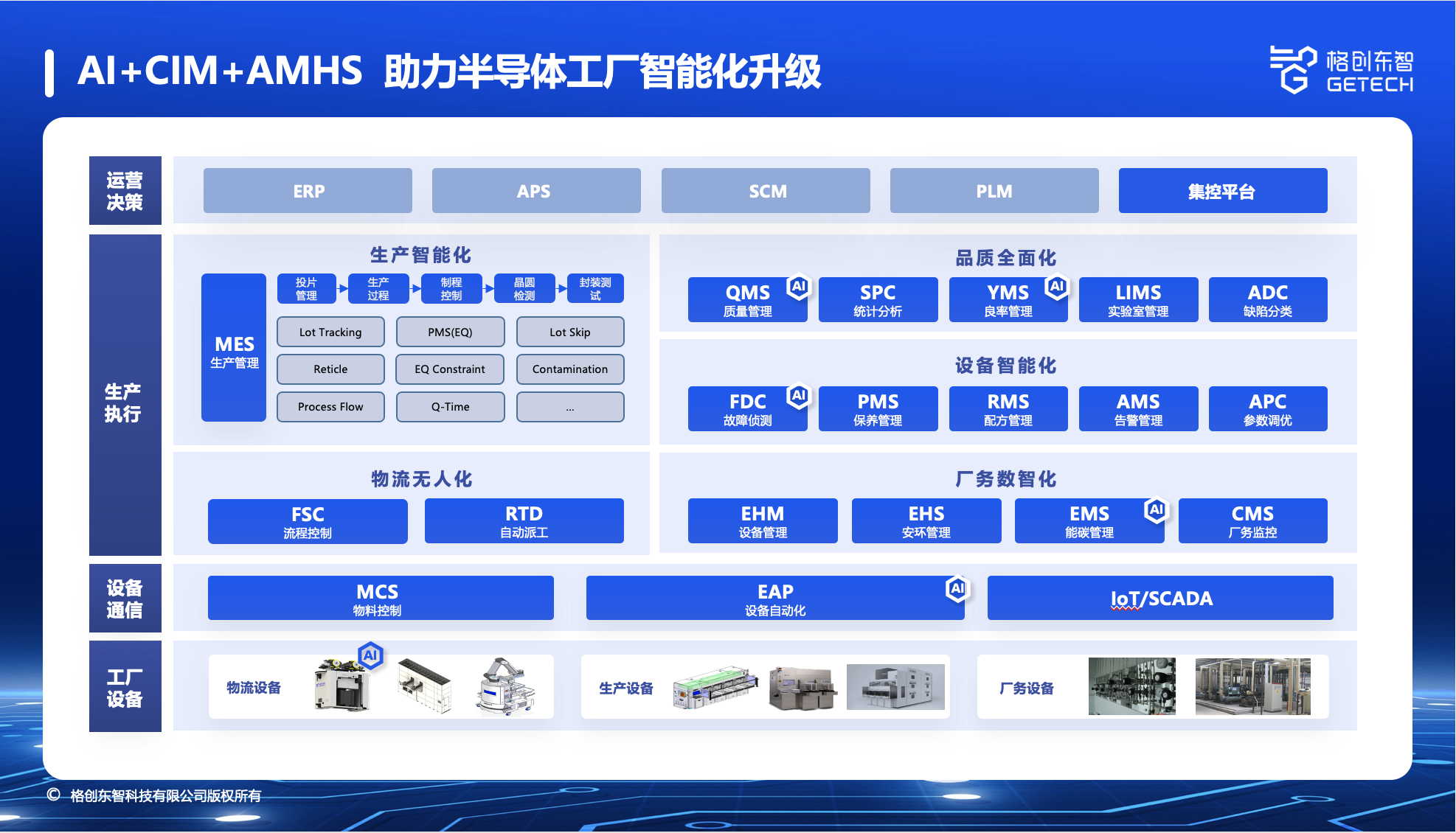 AI+CIM+AMHS 助力半导体工厂智能化升级

格创东智 GETECH

运营决策

ERP
APS
SCM
PLM
集控平台

生产执行

生产智能化

MES 生产管理

投片管理
生产过程
制程控制
晶圆检测
封装测试

Lot Tracking
PMS(EQ)
Lot Skip
Reticle
EQ Constraint
Contamination
Process Flow
Q-Time
...

品质全面化

QMS 质量管理 AI
SPC 统计分析
YMS 良率管理 AI
LIMS 实验室管理
ADC 缺陷分类

设备智能化

FDC 故障侦测 AI
PMS 保养管理
RMS 配方管理
AMS 告警管理
APC 参数调优

物流无人化

FSC 流程控制
RTD 自动派工

厂务数智化

EHM 设备管理
EHS 安环管理
EMS 能碳管理 AI
CMS 厂务监控

设备通信

MCS 物料控制
EAP 设备自动化 AI
IoT/SCADA

工厂设备

物流设备 AI
生产设备
厂务设备

© 格创东智科技有限公司版权所有